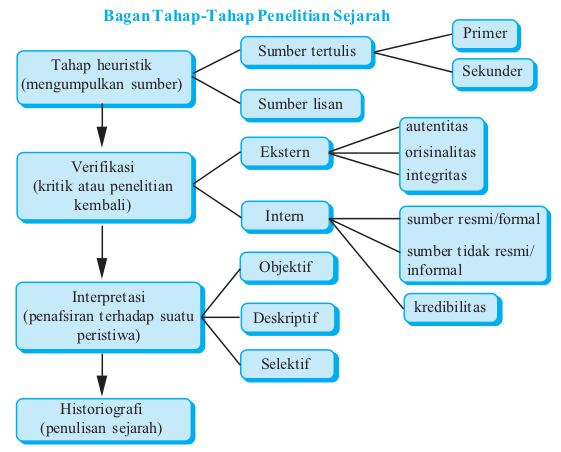 Bagan Tahap-Tahap Penelitian Sejarah

Tahap heuristik (mengumpulkan sumber)

Sumber tertulis

Primer

Sekunder

Sumber lisan

Verifikasi (kritik atau penelitian kembali)

Ekstern

autentitas

orisinalitas

integritas

Intern

sumber resmi/formal

sumber tidak resmi/ informal

kredibilitas

Interpretasi (penafsiran terhadap suatu peristiwa)

Objektif

Deskriptif

Selektif

Historiografi (penulisan sejarah)